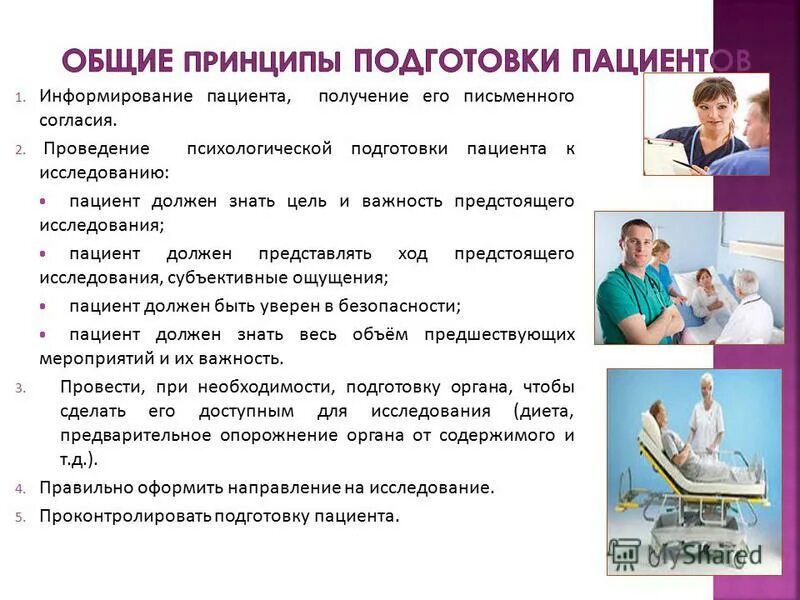 ОБЩИЕ ПРИНЦИПЫ ПОДГОТОВКИ ПАЦИЕНТОВ

1. Информирование пациента, получение его письменного согласия.

2. Проведение психологической подготовки пациента к исследованию:

• пациент должен знать цель и важность предстоящего исследования;

• пациент должен представлять ход предстоящего исследования, субъективные ощущения;

• пациент должен быть уверен в безопасности;

• пациент должен знать весь объём предшествующих мероприятий и их важность.

3. Провести, при необходимости, подготовку органа, чтобы сделать его доступным для исследования (диета, предварительное опорожнение органа от содержимого и т.д.).

4. Правильно оформить направление на исследование.

5. Проконтролировать подготовку пациента.

MyShared